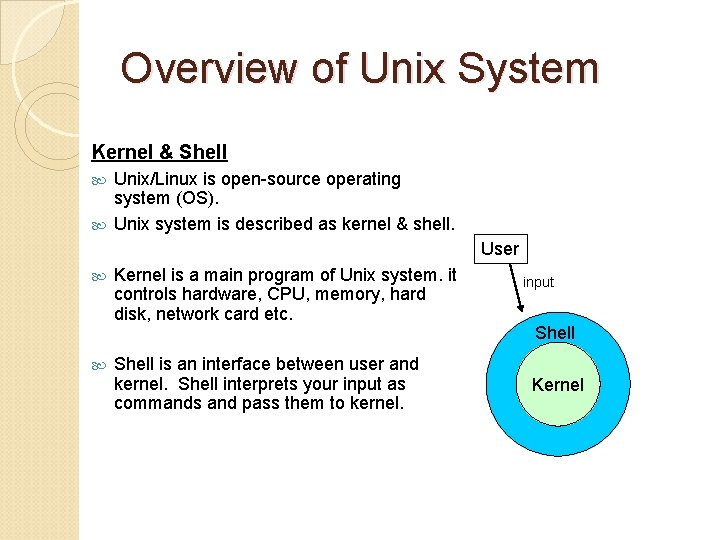 Overview of Unix System

Kernel & Shell

Unix/Linux is open-source operating system (OS).

Unix system is described as kernel & shell.

Kernel is a main program of Unix system. it controls hardware, CPU, memory, hard disk, network card etc.

Shell is an interface between user and kernel. Shell interprets your input as commands and pass them to kernel.

User

input

Shell

Kernel